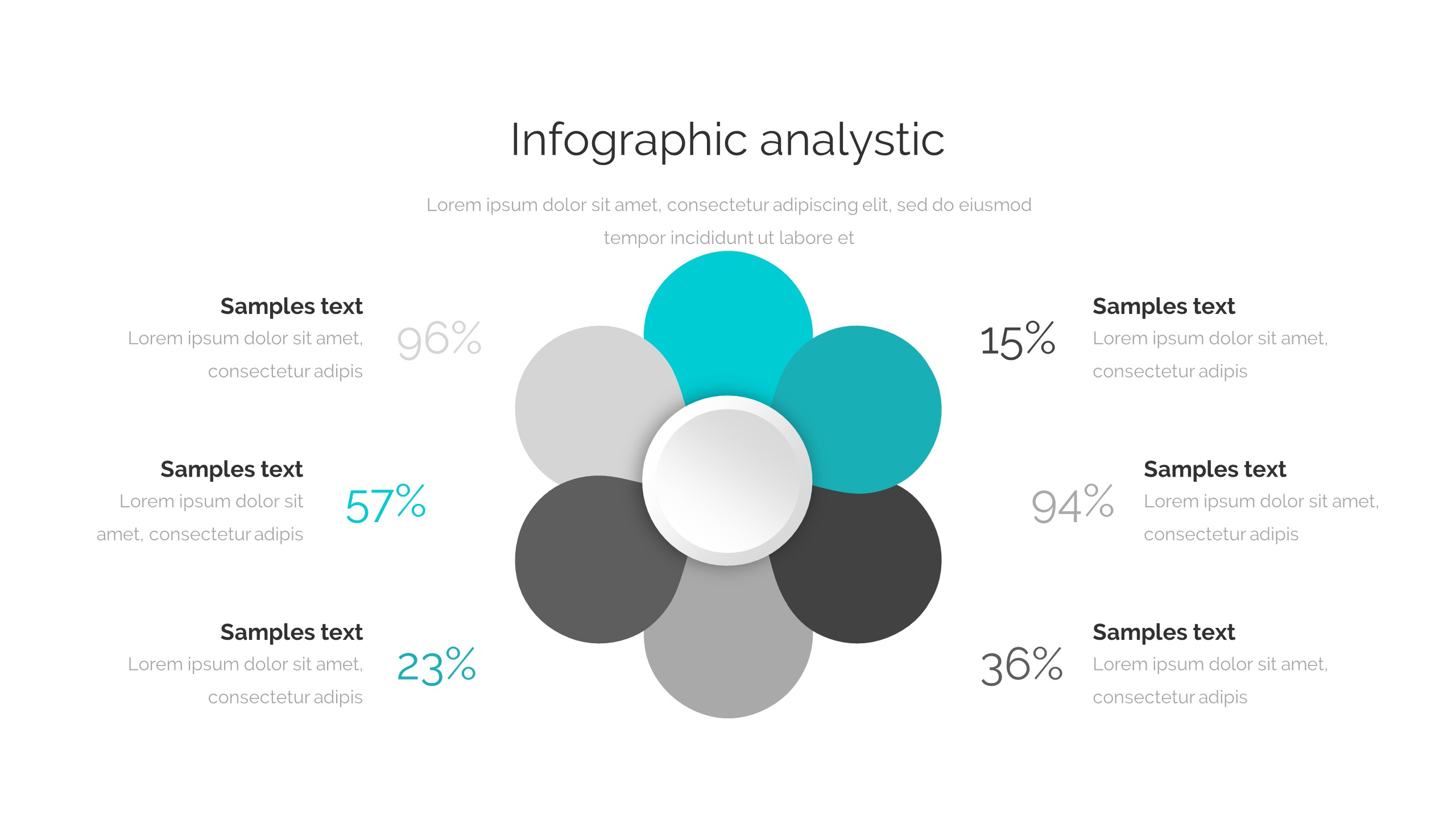 Infographic analystic

Lorem ipsum dolor sit amet, consectetur adipiscing elit, sed do eiusmod tempor incididunt ut labore et

Samples text
Lorem ipsum dolor sit amet, consectetur adipis

96%

Samples text
Lorem ipsum dolor sit amet, consectetur adipis

57%

Samples text
Lorem ipsum dolor sit amet, consectetur adipis

23%

15%

Samples text
Lorem ipsum dolor sit amet, consectetur adipis

94%

Samples text
Lorem ipsum dolor sit amet, consectetur adipis

36%

Samples text
Lorem ipsum dolor sit amet, consectetur adipis